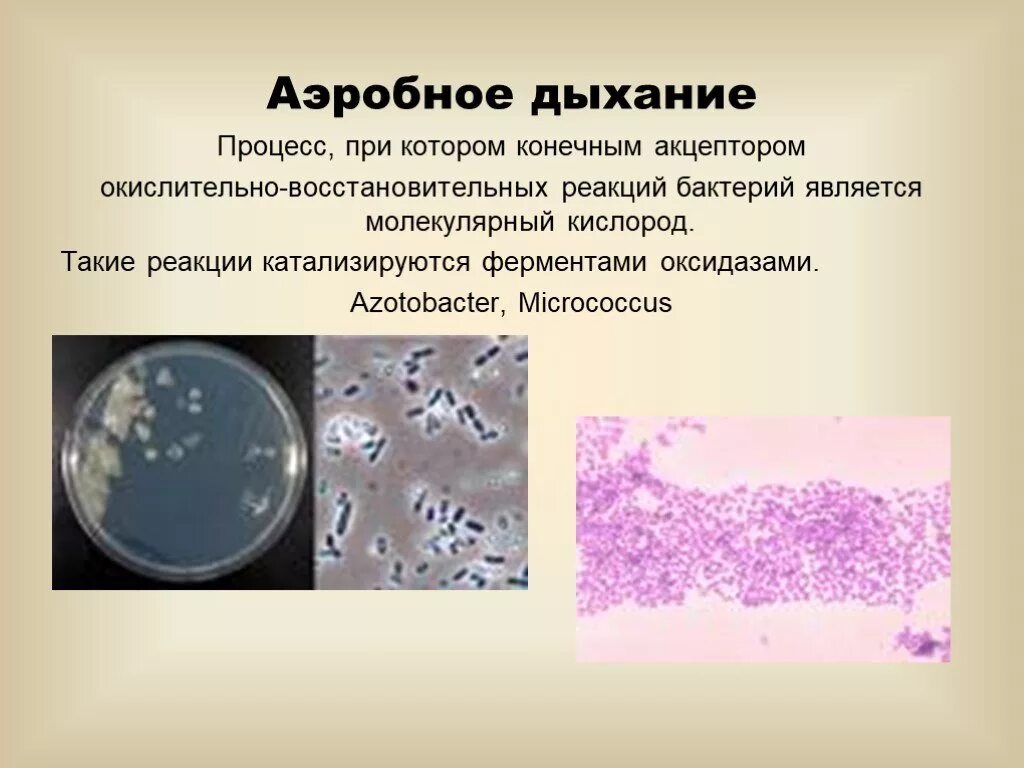 Аэробное дыхание

Процесс, при котором конечным акцептором окислительно-восстановительных реакций бактерий является молекулярный кислород.

Такие реакции катализируются ферментами оксидазами.

Azotobacter, Micrococcus